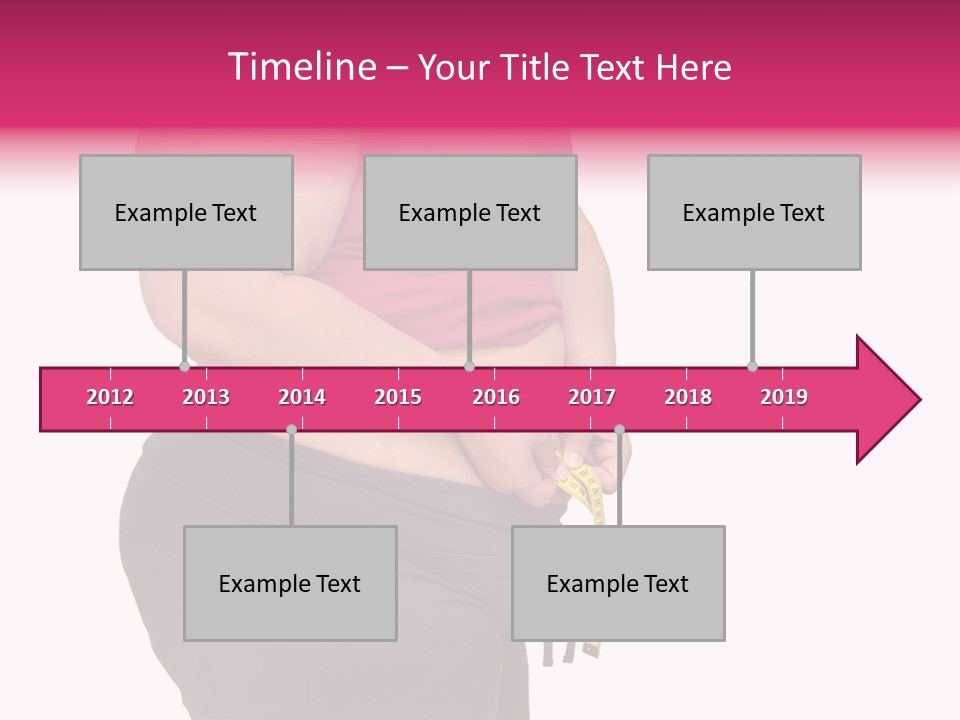 Timeline – Your Title Text Here

Example Text

Example Text

Example Text

2012 2013 2014 2015 2016 2017 2018 2019

Example Text

Example Text